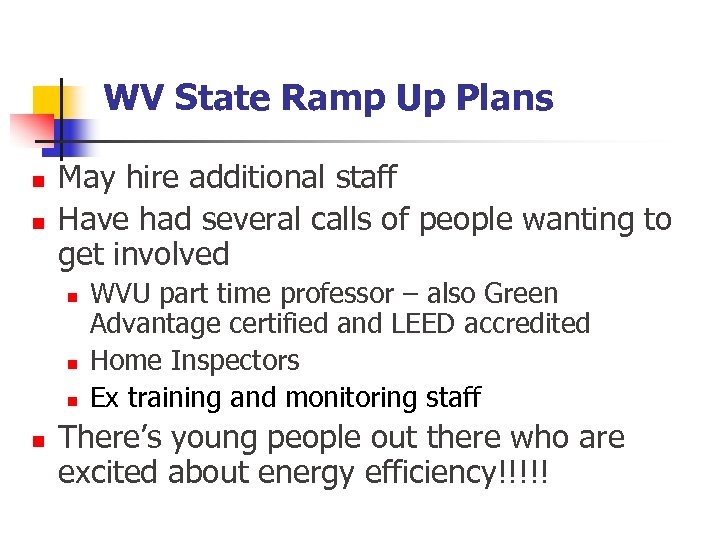 WV State Ramp Up Plans

- May hire additional staff
- Have had several calls of people wanting to get involved
  - WVU part time professor – also Green Advantage certified and LEED accredited
  - Home Inspectors
  - Ex training and monitoring staff
- There's young people out there who are excited about energy efficiency!!!!!